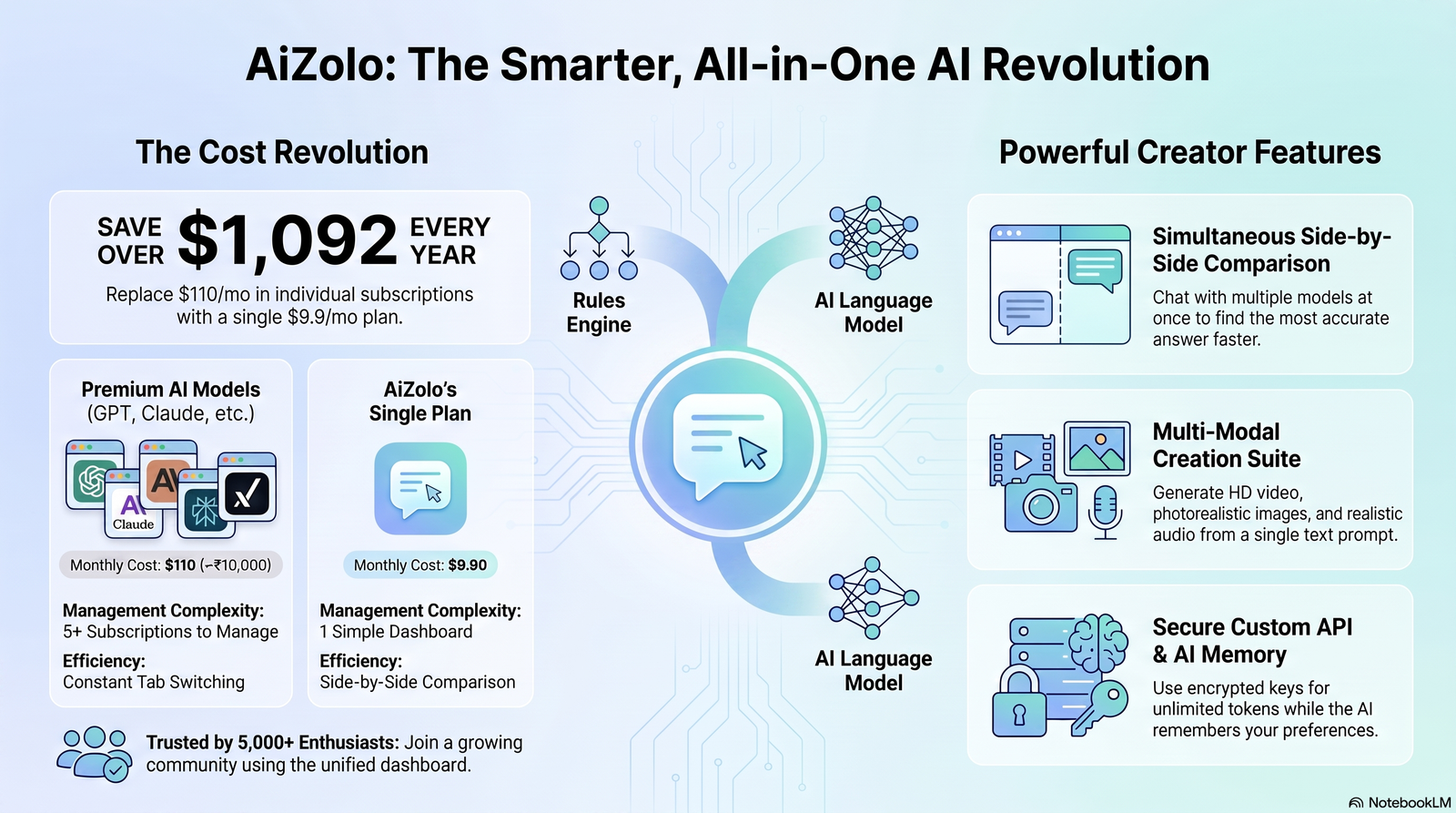 AiZolo: The Smarter, All-in-One AI Revolution

The Cost Revolution

SAVE OVER $1,092 EVERY YEAR

Replace $110/mo in individual subscriptions with a single $9.9/mo plan.

Premium AI Models (GPT, Claude, etc.)

AI

Claude

Monthly Cost: $110 (~₹10,000)

Management Complexity: 5+ Subscriptions to Manage

Efficiency: Constant Tab Switching

AiZolo's Single Plan

Monthly Cost: $9.90

Management Complexity: 1 Simple Dashboard

Efficiency: Side-by-Side Comparison

Trusted by 5,000+ Enthusiasts: Join a growing community using the unified dashboard.

Rules Engine

AI Language Model

AI Language Model

Powerful Creator Features

Simultaneous Side-by-Side Comparison

Chat with multiple models at once to find the most accurate answer faster.

Multi-Modal Creation Suite

Generate HD video, photorealistic images, and realistic audio from a single text prompt.

Secure Custom API & AI Memory

Use encrypted keys for unlimited tokens while the AI remembers your preferences.

NotebookLM